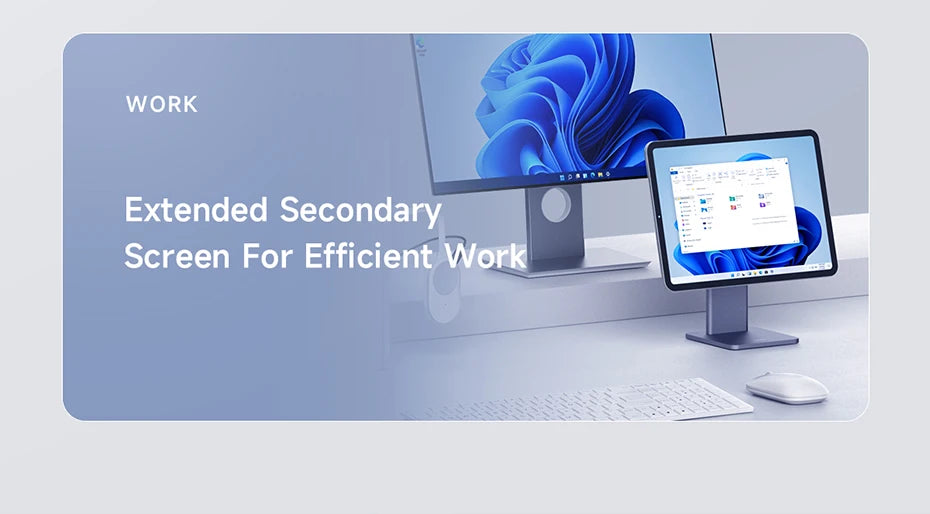 WORK

Extended Secondary Screen For Efficient Work